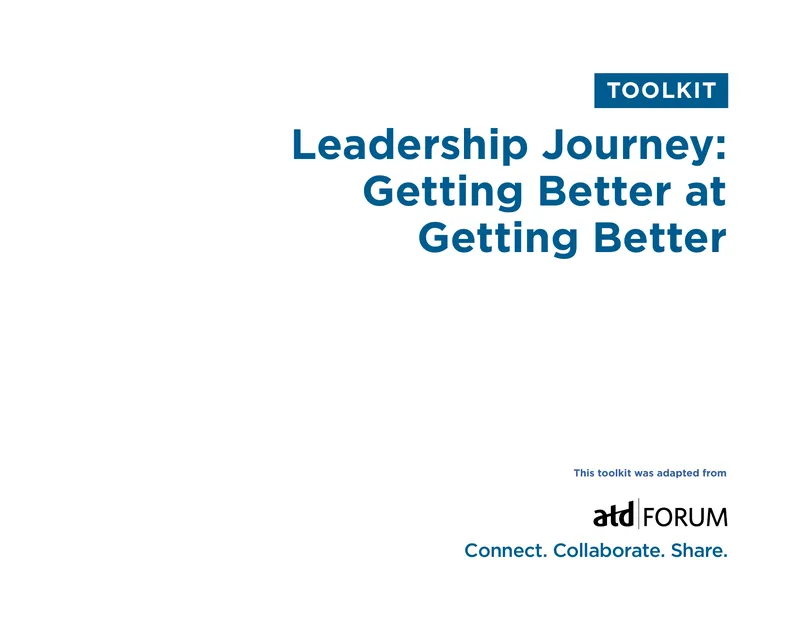 TOOLKIT

Leadership Journey: Getting Better at Getting Better

This toolkit was adapted from

atd FORUM

Connect. Collaborate. Share.